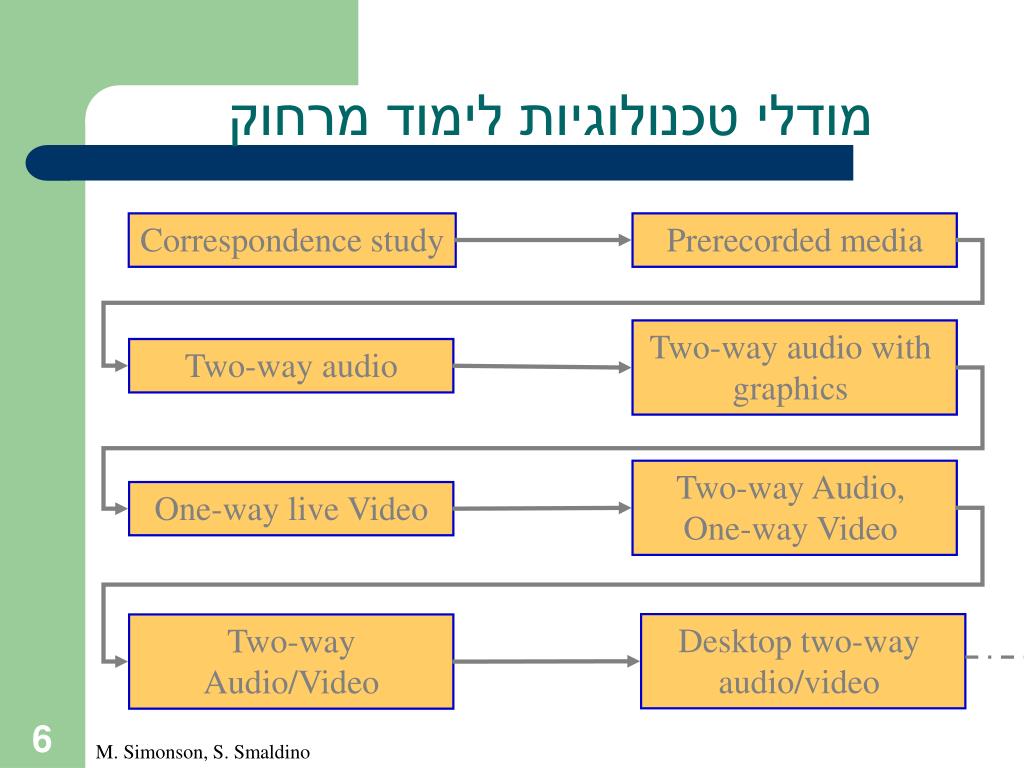 מודלי טכנולוגיות לימוד מרחוק

Correspondence study

Prerecorded media

Two-way audio

Two-way audio with graphics

One-way live Video

Two-way Audio, One-way Video

Two-way Audio/Video

Desktop two-way audio/video

6

M. Simonson, S. Smaldino